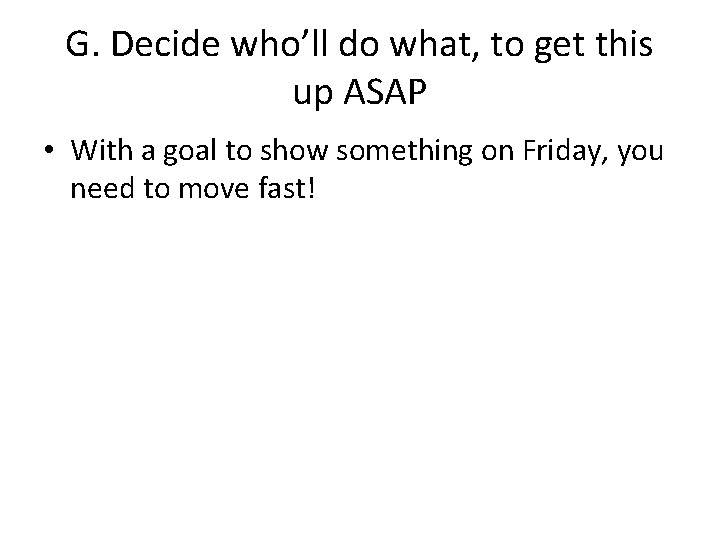 G. Decide who’ll do what, to get this up ASAP

• With a goal to show something on Friday, you need to move fast!